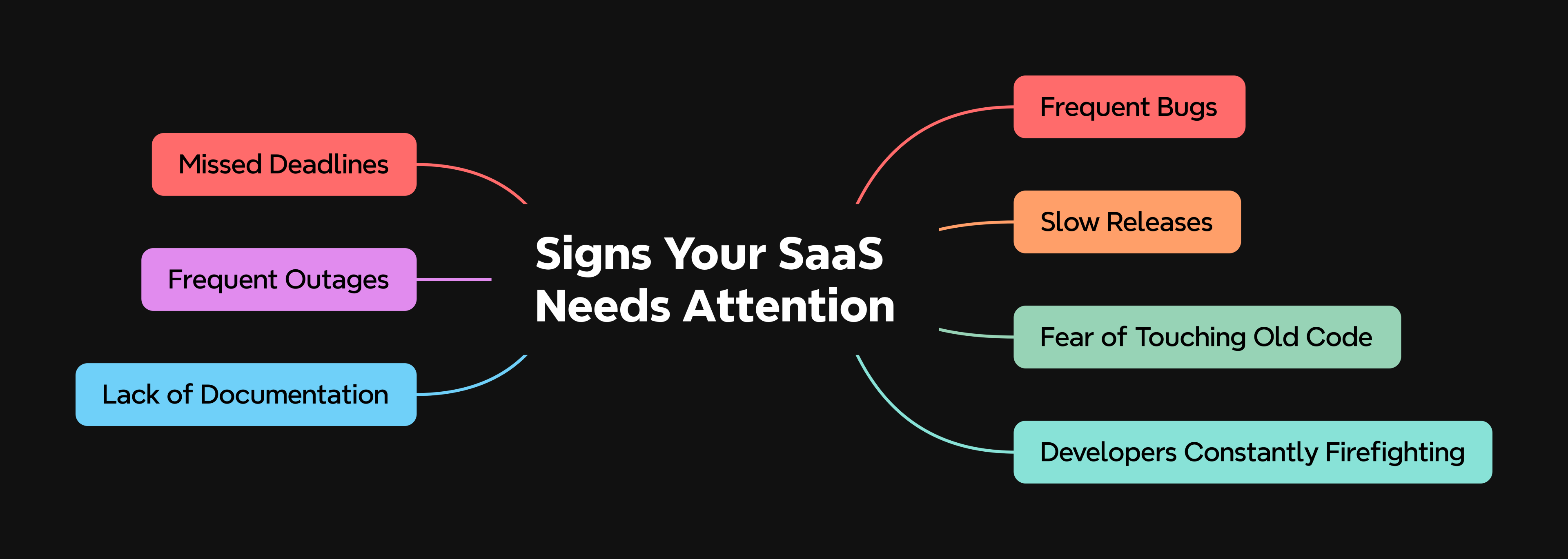 Signs Your SaaS Needs Attention

Missed Deadlines

Frequent Outages

Lack of Documentation

Frequent Bugs

Slow Releases

Fear of Touching Old Code

Developers Constantly Firefighting